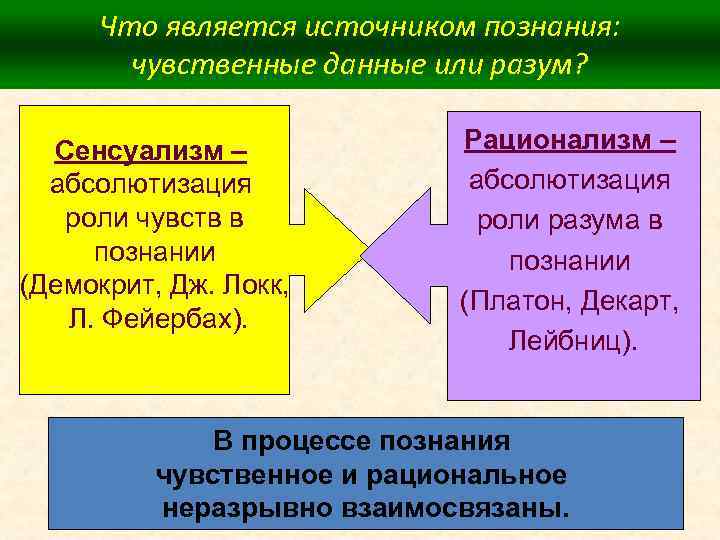 Что является источником познания: чувственные данные или разум?

Сенсуализм – абсолютизация роли чувств в познании (Демокрит, Дж. Локк, Л. Фейербах).

Рационализм – абсолютизация роли разума в познании (Платон, Декарт, Лейбниц).

В процессе познания чувственное и рациональное неразрывно взаимосвязаны.